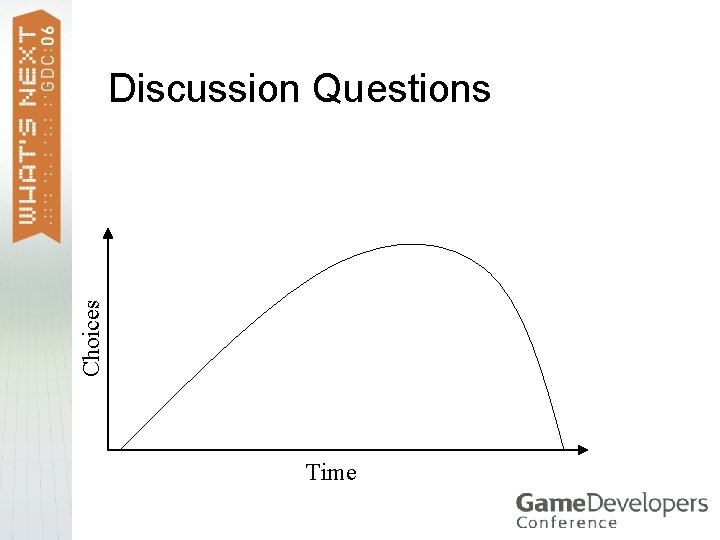 WHAT'S NEXT
GDC:06

Discussion Questions

Choices

Time

GameDevelopers
Conference